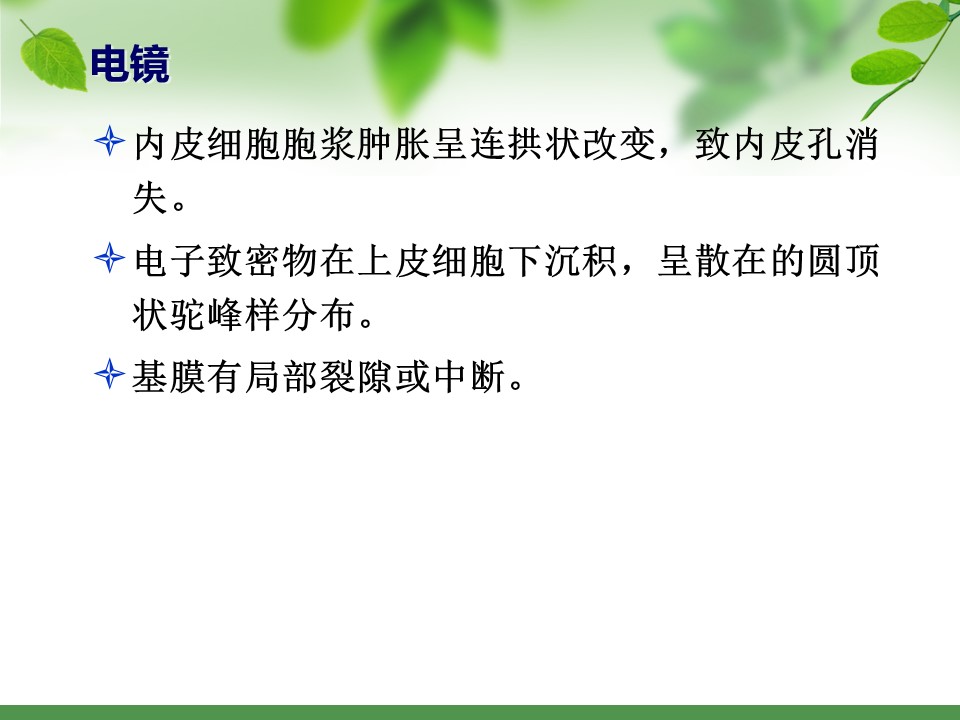 电镜

内皮细胞胞浆肿胀呈连拱状改变，致内皮孔消失。

电子致密物在上皮细胞下沉积，呈散在的圆顶状驼峰样分布。

基膜有局部裂隙或中断。